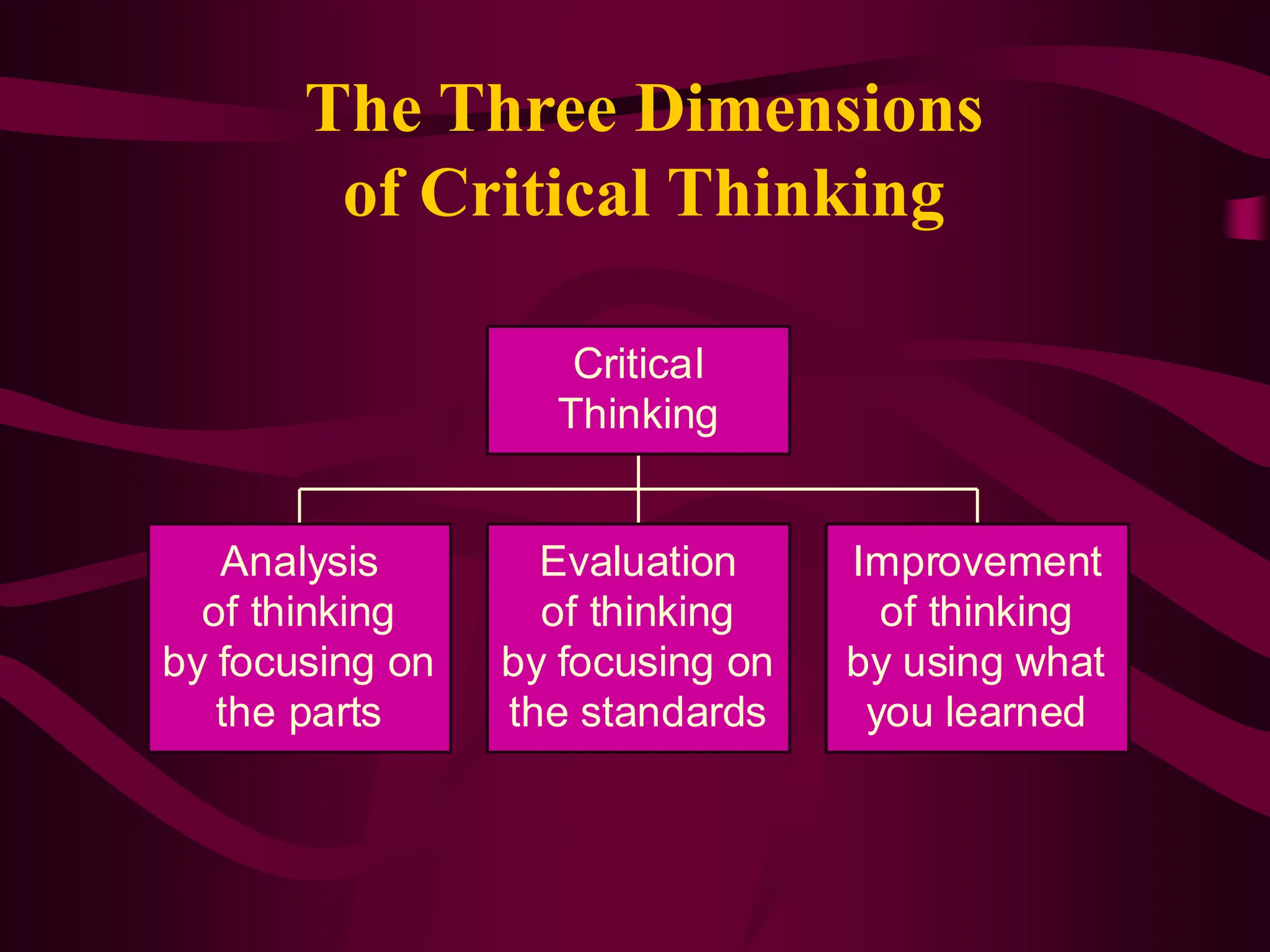 The Three Dimensions of Critical Thinking

Critical Thinking

Analysis of thinking by focusing on the parts

Evaluation of thinking by focusing on the standards

Improvement of thinking by using what you learned